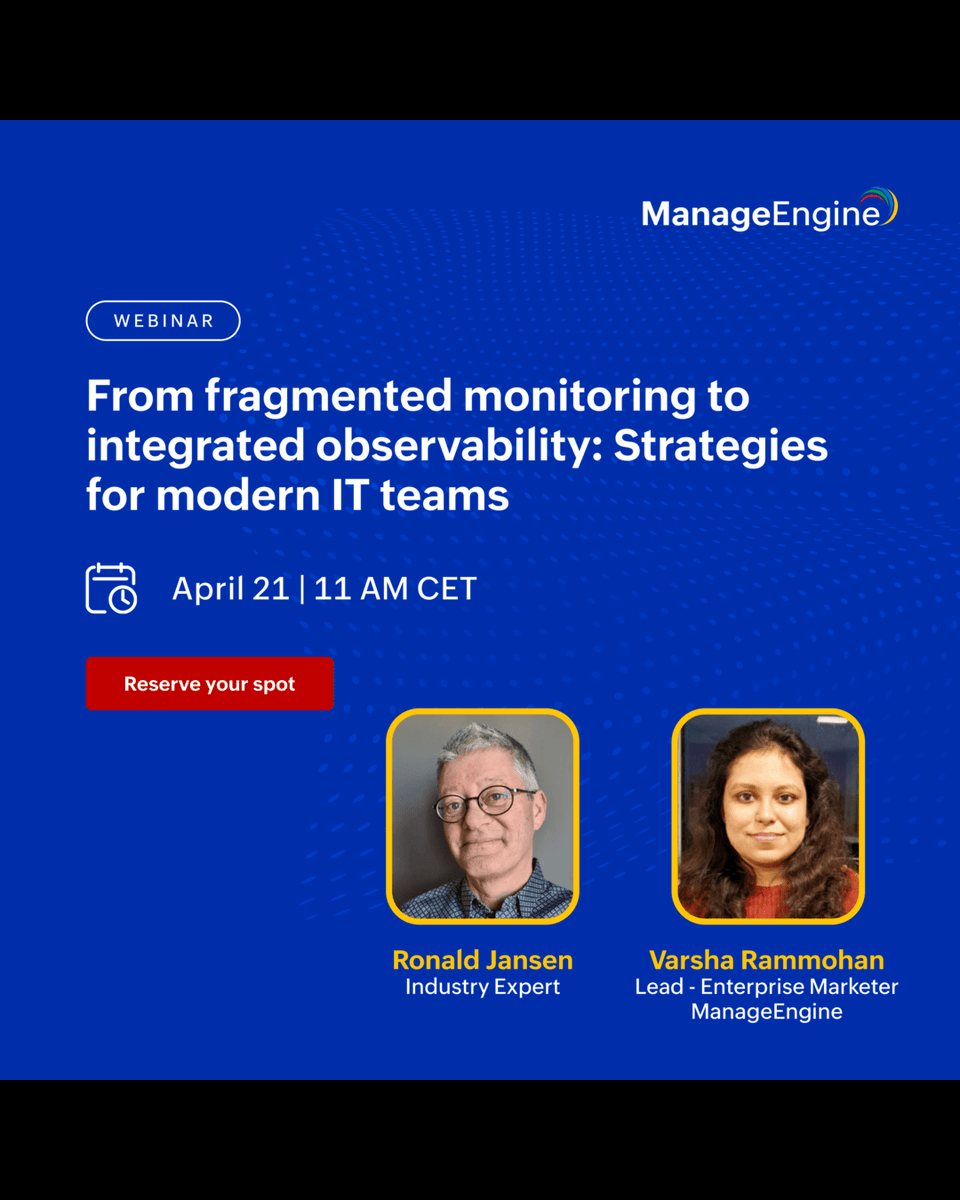 ManageEngine

WEBINAR

From fragmented monitoring to integrated observability: Strategies for modern IT teams

April 21 | 11 AM CET

Reserve your spot

Ronald Jansen
Industry Expert

Varsha Rammohan
Lead - Enterprise Marketer
ManageEngine